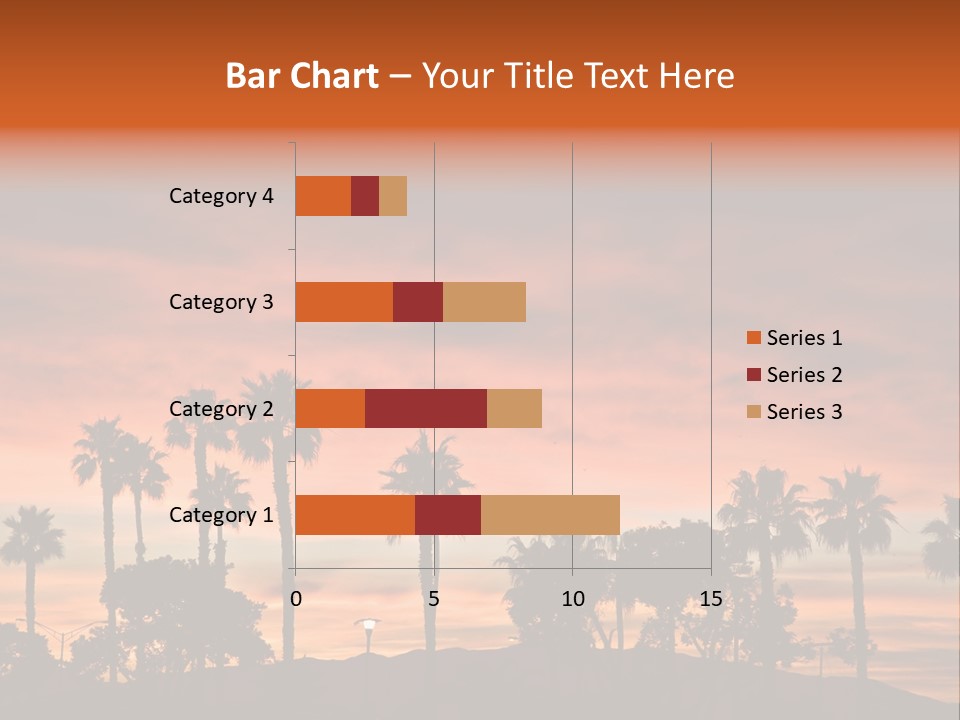 Bar Chart – Your Title Text Here

Category 4
Category 3
Category 2
Category 1

0
5
10
15

Series 1
Series 2
Series 3